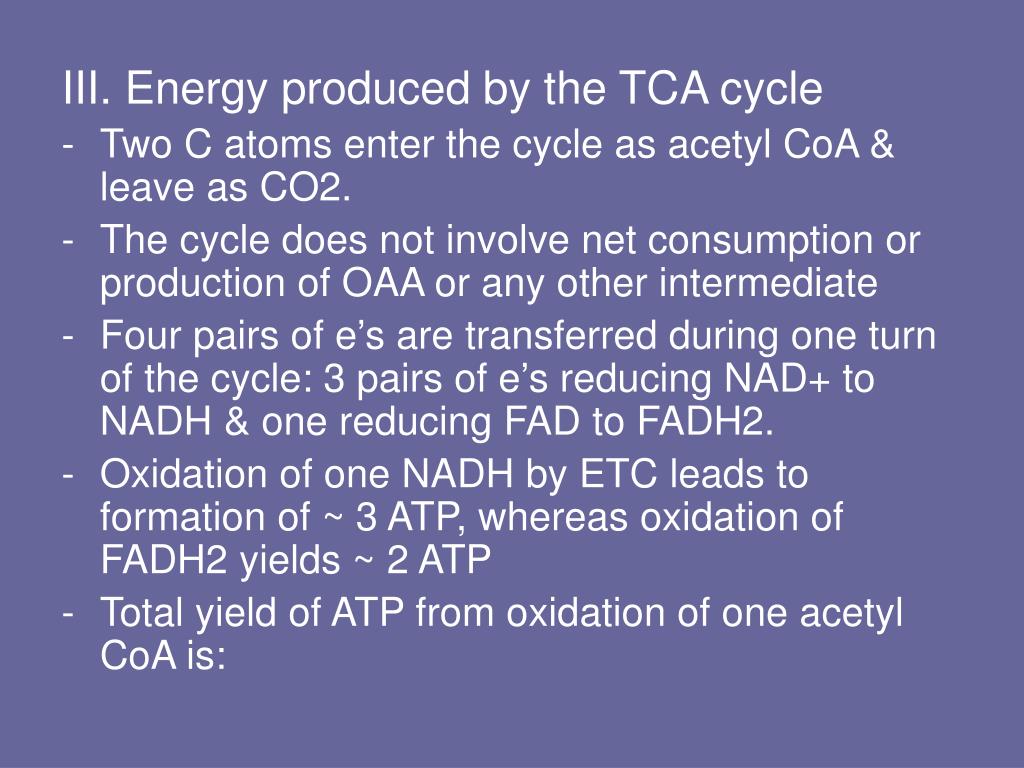 III. Energy produced by the TCA cycle

- Two C atoms enter the cycle as acetyl CoA & leave as CO2.
- The cycle does not involve net consumption or production of OAA or any other intermediate
- Four pairs of e’s are transferred during one turn of the cycle: 3 pairs of e’s reducing NAD+ to NADH & one reducing FAD to FADH2.
- Oxidation of one NADH by ETC leads to formation of ~ 3 ATP, whereas oxidation of FADH2 yields ~ 2 ATP
- Total yield of ATP from oxidation of one acetyl CoA is: